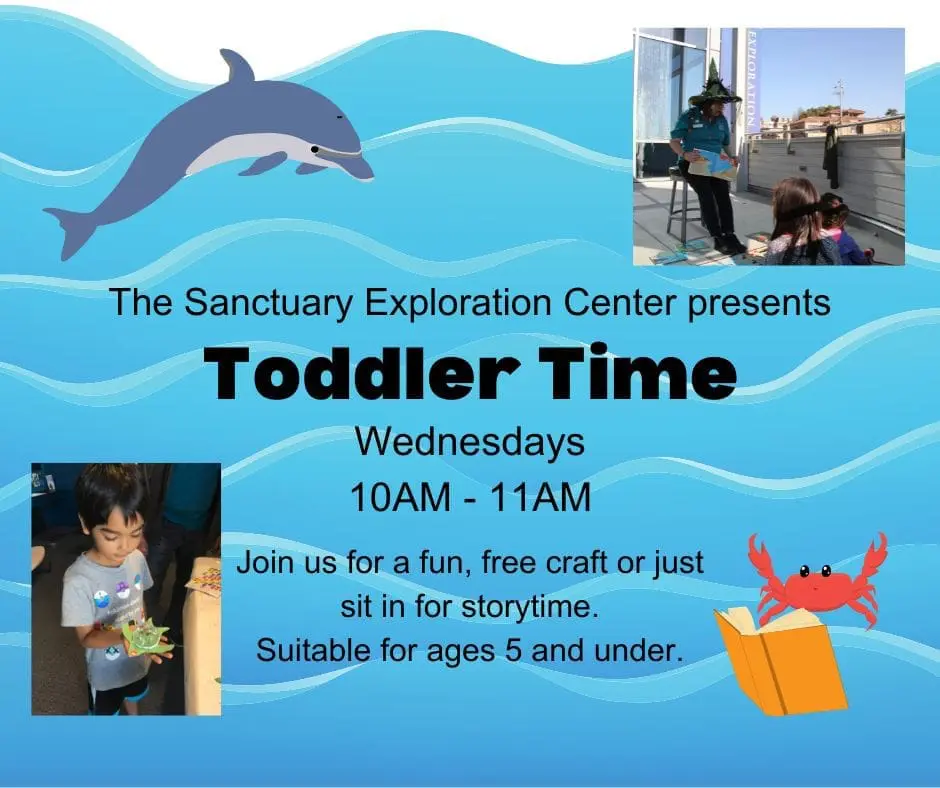 EXPLORATION

The Sanctuary Exploration Center presents

Toddler Time

Wednesdays

10AM - 11AM

Join us for a fun, free craft or just sit in for storytime.
Suitable for ages 5 and under.